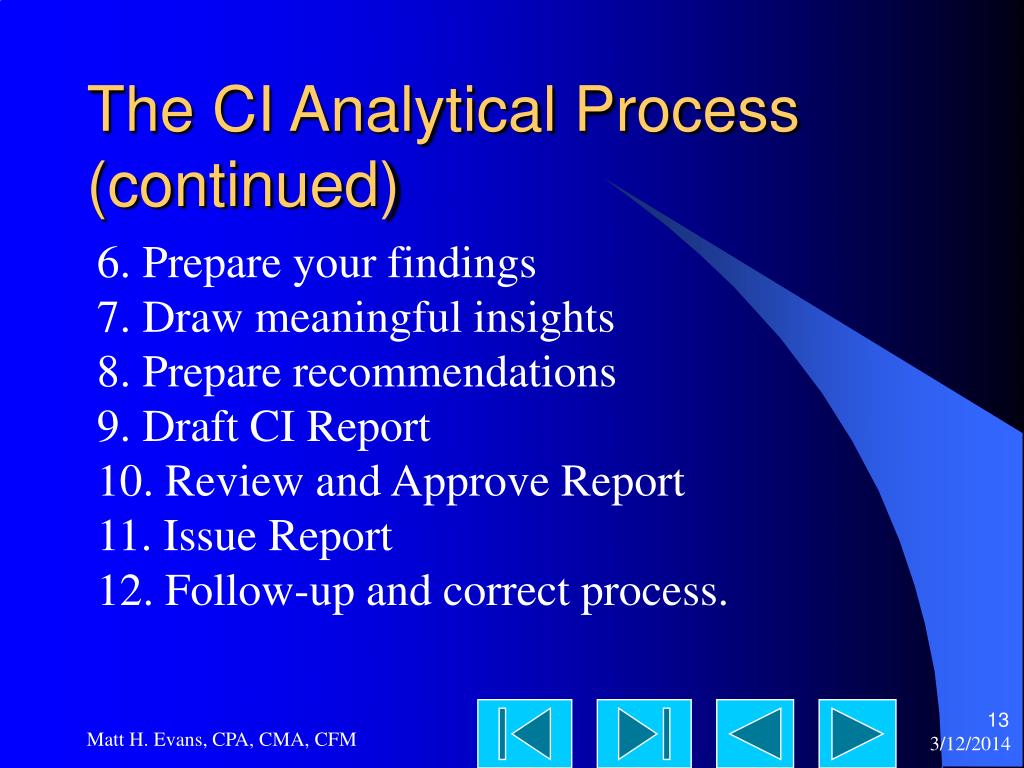 The CI Analytical Process (continued)

6. Prepare your findings
7. Draw meaningful insights
8. Prepare recommendations
9. Draft CI Report
10. Review and Approve Report
11. Issue Report
12. Follow-up and correct process.

Matt H. Evans, CPA, CMA, CFM

13
3/12/2014